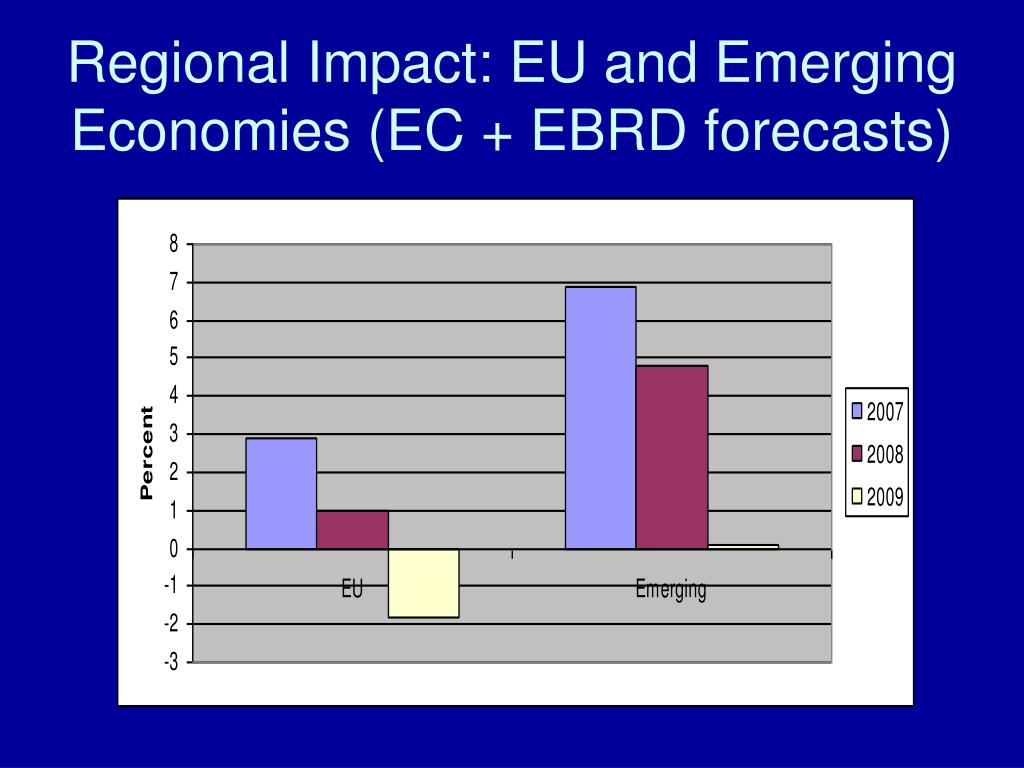 Regional Impact: EU and Emerging Economies (EC + EBRD forecasts)

Percent

8
7
6
5
4
3
2
1
0
-1
-2
-3

EU
Emerging

2007
2008
2009